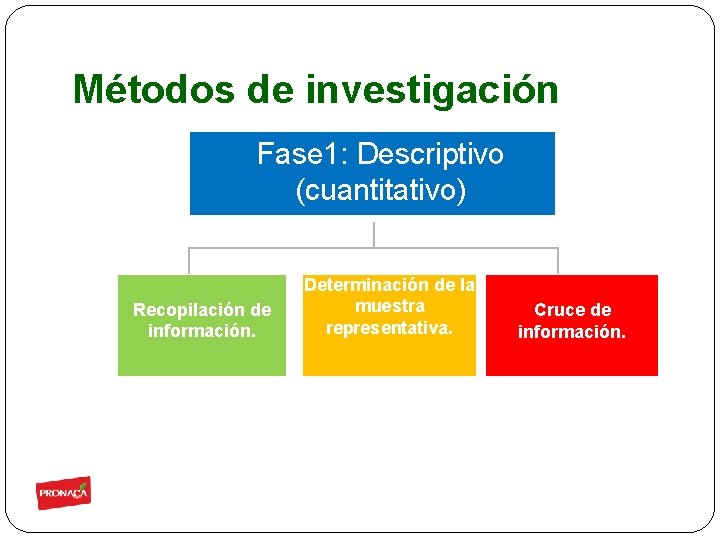 Métodos de investigación

Fase1: Descriptivo (cuantitativo)

Recopilación de información.

Determinación de la muestra representativa.

Cruce de información.

PRONACA